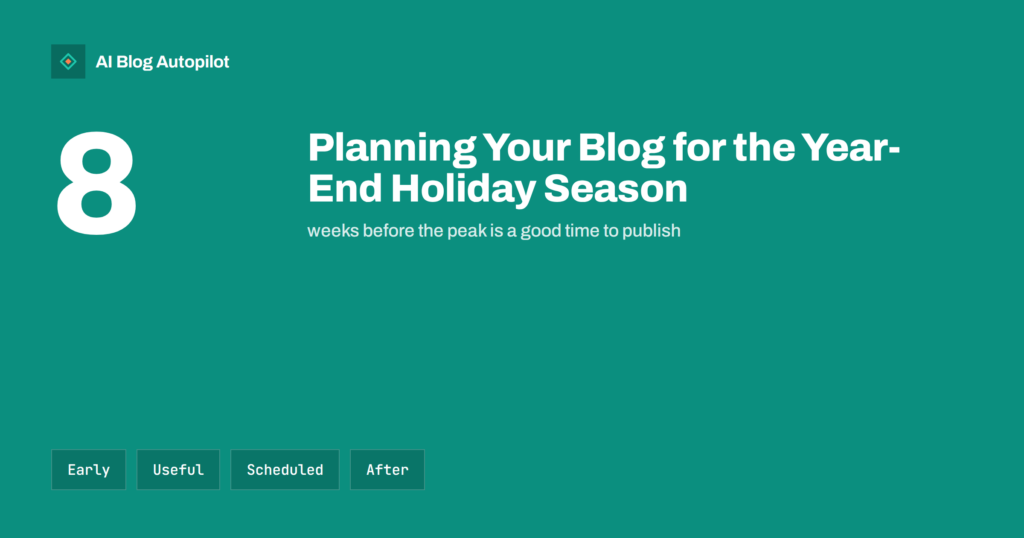 AI Blog Autopilot

8

Planning Your Blog for the Year-End Holiday Season

weeks before the peak is a good time to publish

Early

Useful

Scheduled

After